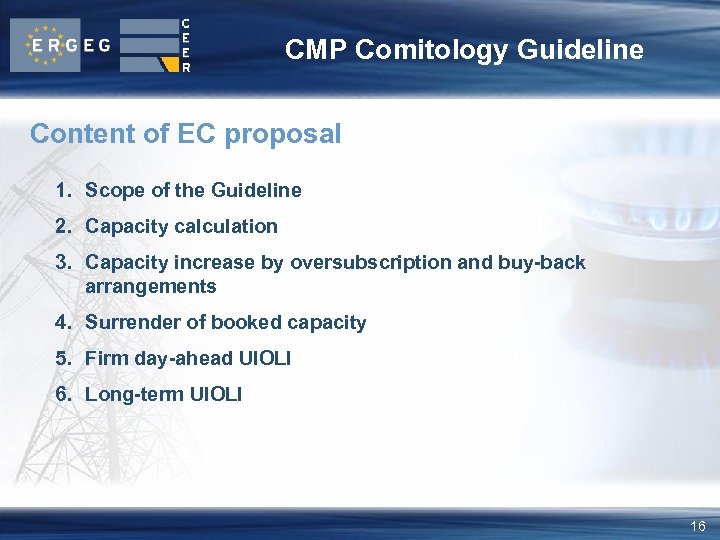 ERGEG

CEER

CMP Comitology Guideline

Content of EC proposal

1. Scope of the Guideline
2. Capacity calculation
3. Capacity increase by oversubscription and buy-back arrangements
4. Surrender of booked capacity
5. Firm day-ahead UIOLI
6. Long-term UIOLI

16